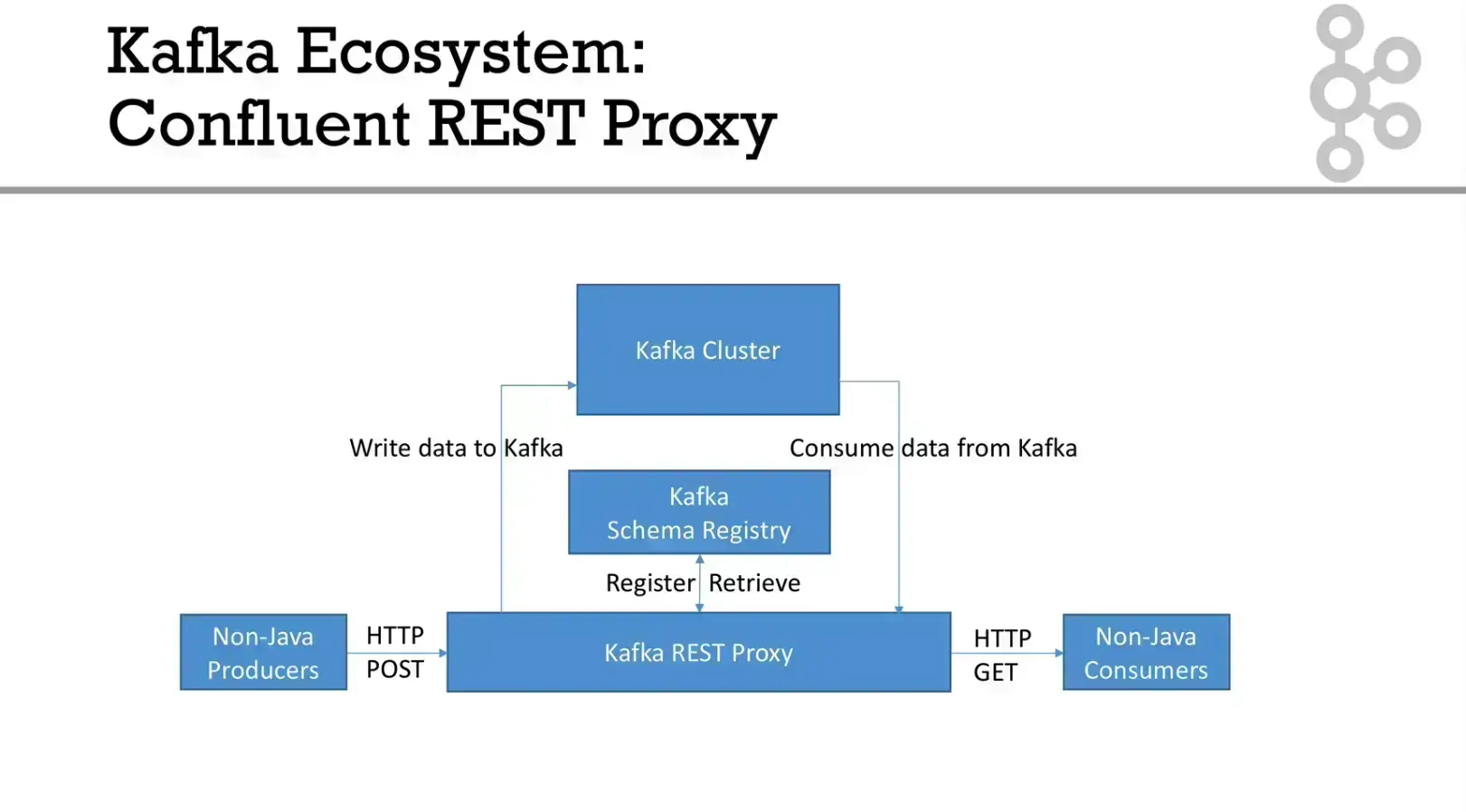 Kafka Ecosystem:
Confluent REST Proxy

Kafka Cluster

Write data to Kafka

Consume data from Kafka

Kafka
Schema Registry

Register

Retrieve

Non-Java
Producers

HTTP
POST

Kafka REST Proxy

HTTP
GET

Non-Java
Consumers